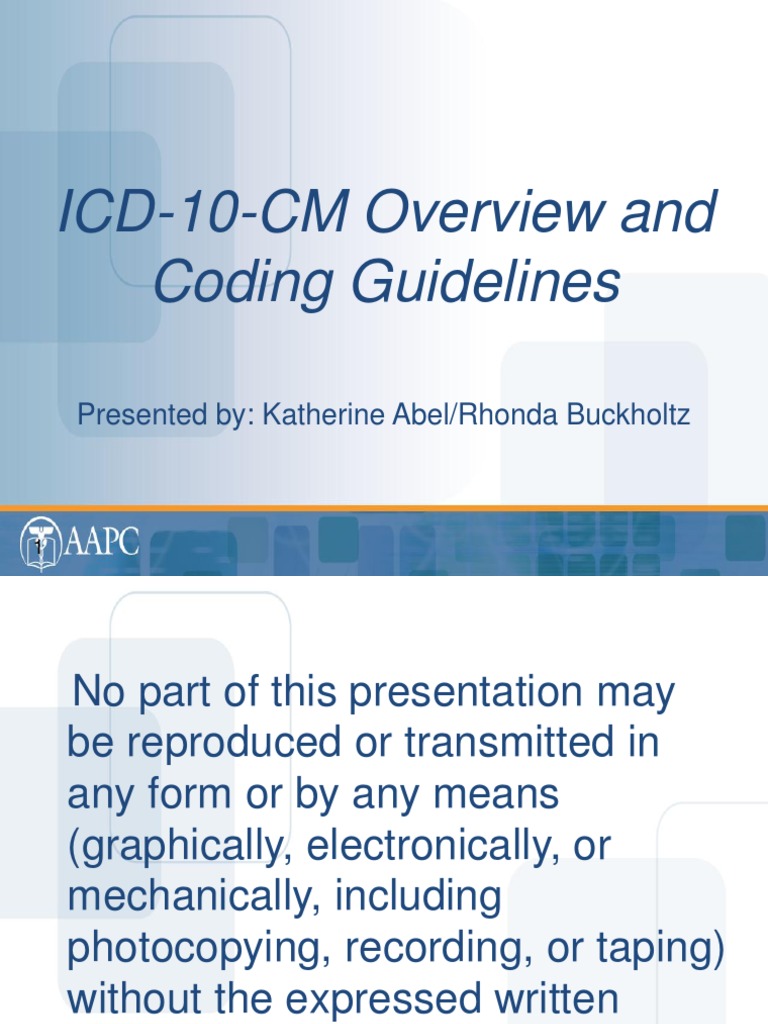 ICD-10-CM Overview and Coding Guidelines

Presented by: Katherine Abel/Rhonda Buckholtz

1

AAPC

No part of this presentation may be reproduced or transmitted in any form or by any means (graphically, electronically, or mechanically, including photocopying, recording, or taping) without the expressed written